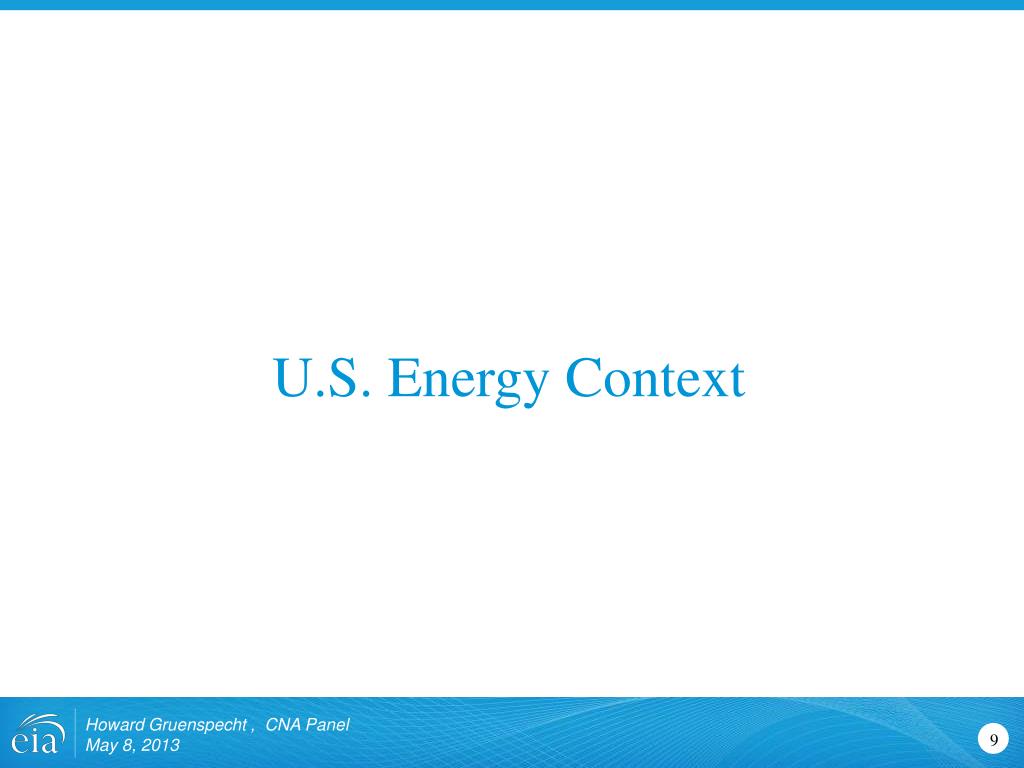 U.S. Energy Context

eia

Howard Gruenspecht , CNA Panel
May 8, 2013

9